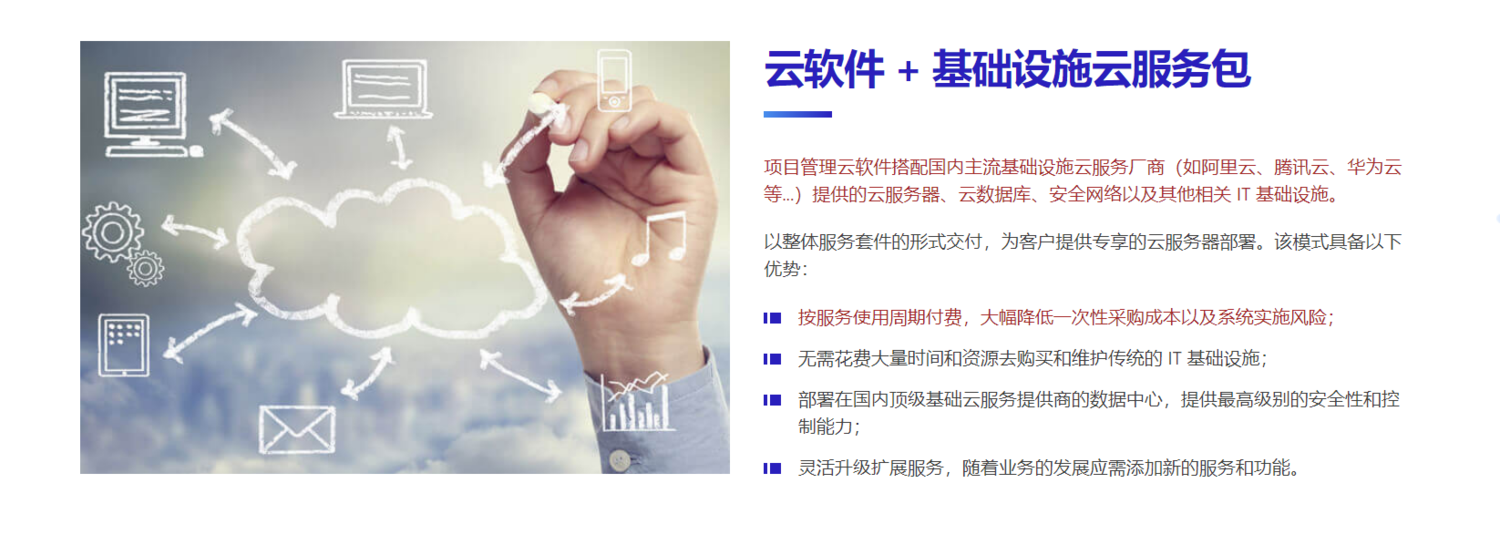 云软件 + 基础设施云服务包

项目管理云软件搭配国内主流基础设施云服务厂商（如阿里云、腾讯云、华为云等...）提供的云服务器、云数据库、安全网络以及其他相关 IT 基础设施。

以整体服务套件的形式交付，为客户提供专享的云服务器部署。该模式具备以下优势：

按服务使用周期付费，大幅降低一次性采购成本以及系统实施风险；

无需花费大量时间和资源去购买和维护传统的 IT 基础设施；

部署在国内顶级基础云服务提供商的数据中心，提供最高级别的安全性和控制能力；

灵活升级扩展服务，随着业务的发展应需添加新的服务和功能。